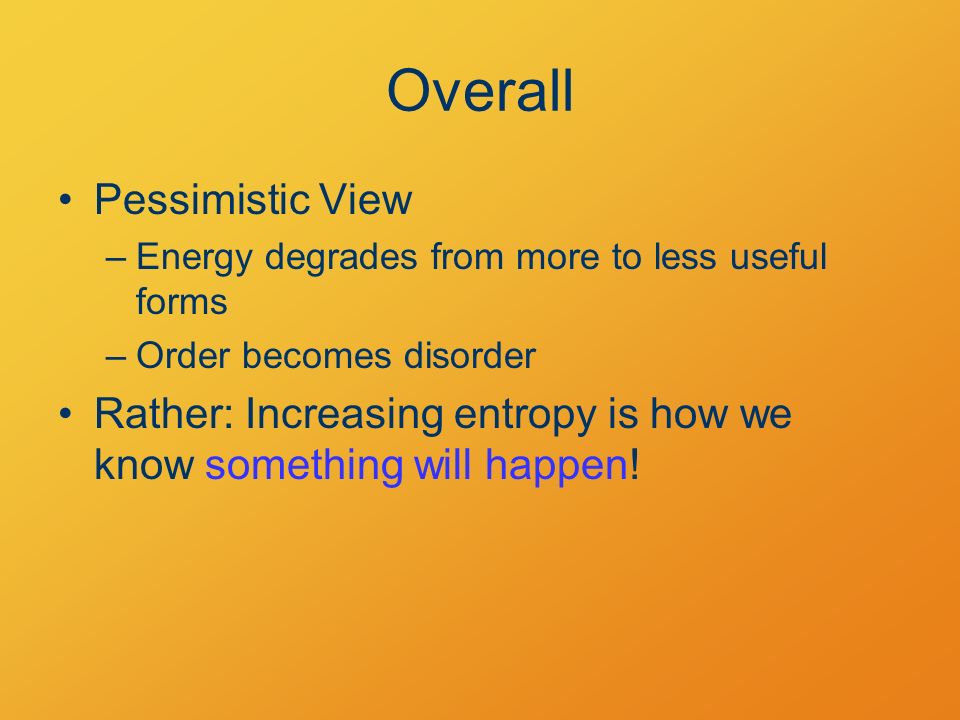 Overall

• Pessimistic View
  – Energy degrades from more to less useful forms
  – Order becomes disorder
• Rather: Increasing entropy is how we know something will happen!